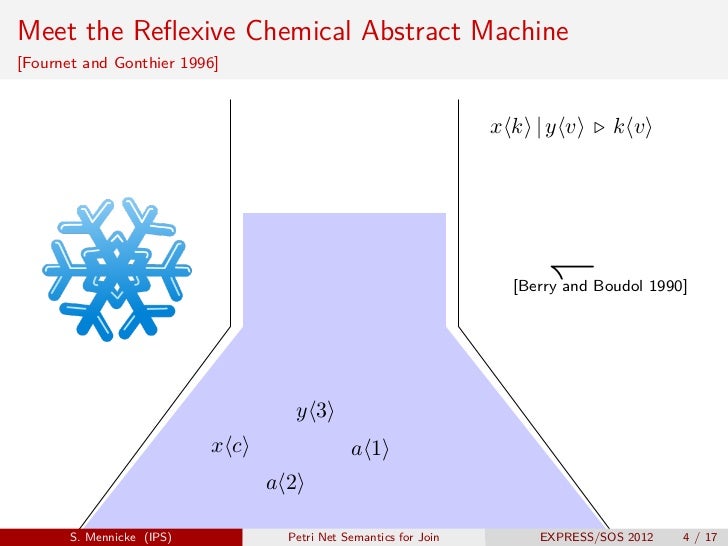 Meet the Reflexive Chemical Abstract Machine
[Fournet and Gonthier 1996]

$x\langle k\rangle \mid y\langle v\rangle \triangleright k\langle v\rangle$

[Berry and Boudol 1990]

$y\langle 3\rangle$

$x\langle c\rangle$

$a\langle 1\rangle$

$a\langle 2\rangle$

S. Mennicke (IPS) Petri Net Semantics for Join EXPRESS/SOS 2012 4 / 17